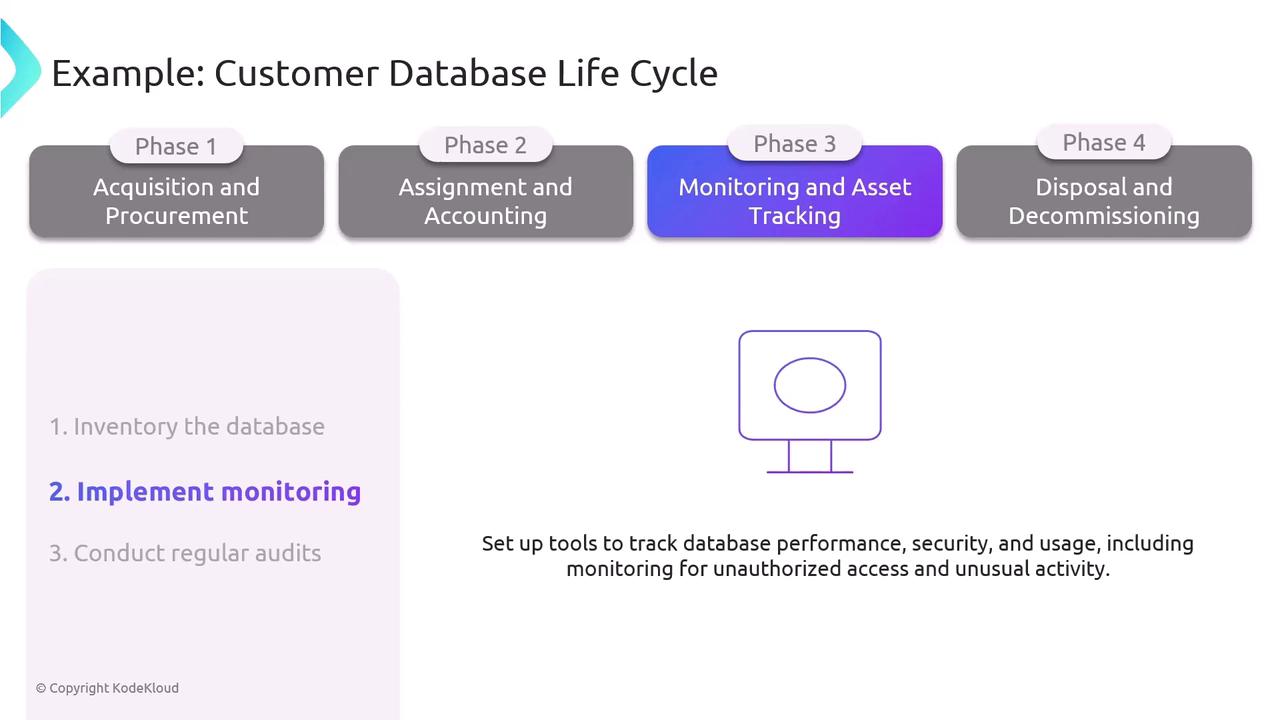 Example: Customer Database Life Cycle

Phase 1
Acquisition and Procurement

Phase 2
Assignment and Accounting

Phase 3
Monitoring and Asset Tracking

Phase 4
Disposal and Decommissioning

1. Inventory the database

2. Implement monitoring

3. Conduct regular audits

Set up tools to track database performance, security, and usage, including monitoring for unauthorized access and unusual activity.

© Copyright KodeKloud